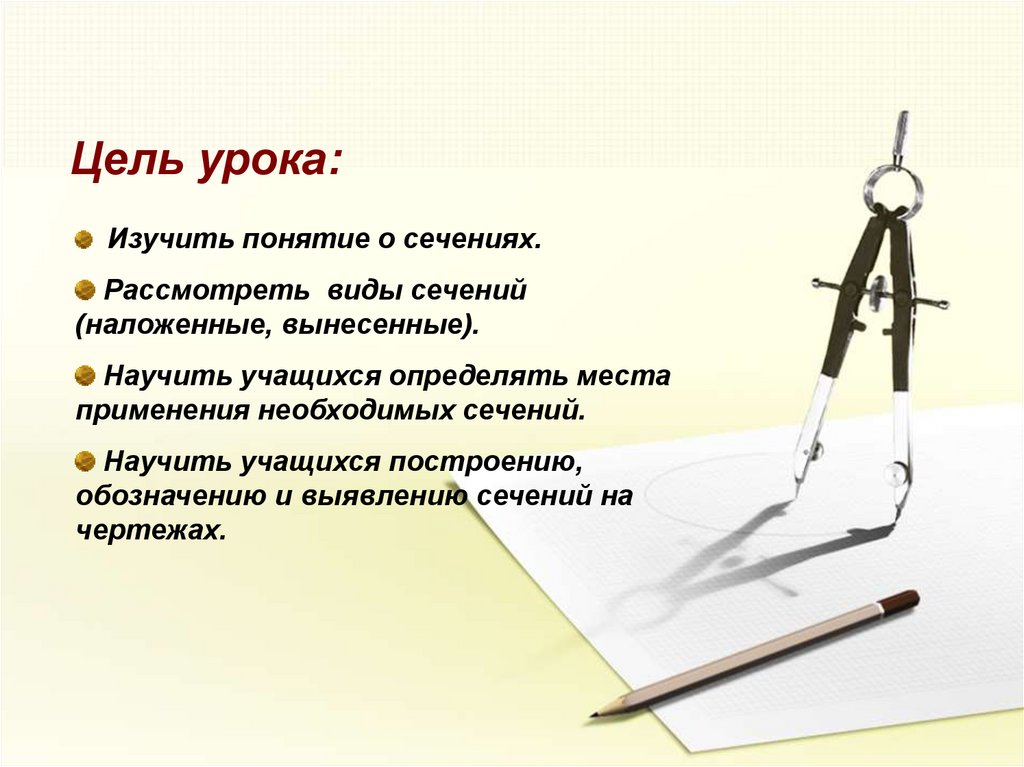 Цель урока:

Изучить понятие о сечениях.

Рассмотреть виды сечений (наложенные, вынесенные).

Научить учащихся определять места применения необходимых сечений.

Научить учащихся построению, обозначению и выявлению сечений на чертежах.